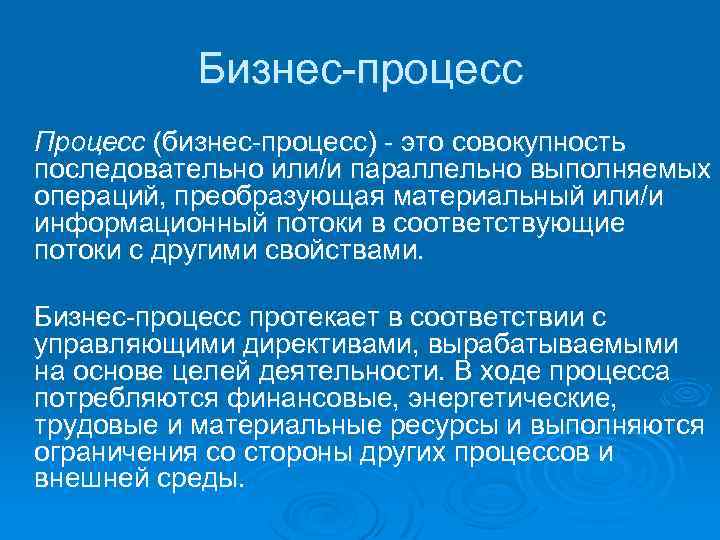 Бизнес-процесс

Процесс (бизнес-процесс) - это совокупность последовательно или/и параллельно выполняемых операций, преобразующая материальный или/и информационный потоки в соответствующие потоки с другими свойствами.

Бизнес-процесс протекает в соответствии с управляющими директивами, вырабатываемыми на основе целей деятельности. В ходе процесса потребляются финансовые, энергетические, трудовые и материальные ресурсы и выполняются ограничения со стороны других процессов и внешней среды.